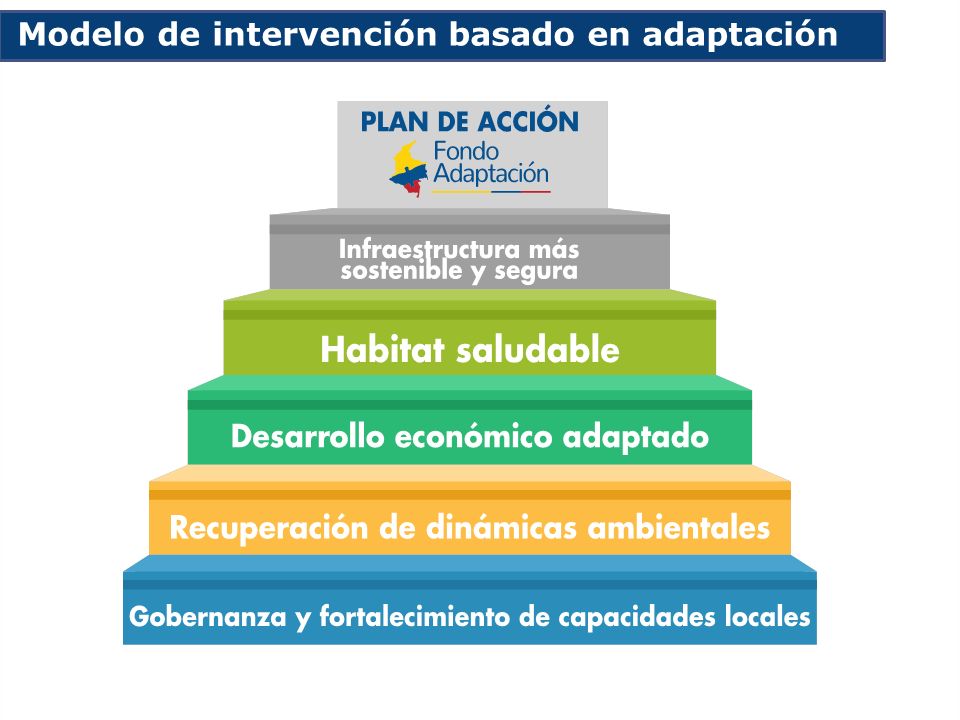 Modelo de intervención basado en adaptación

PLAN DE ACCIÓN

Fondo Adaptación

Infraestructura más sostenible y segura

Habitat saludable

Desarrollo económico adaptado

Recuperación de dinámicas ambientales

Gobernanza y fortalecimiento de capacidades locales